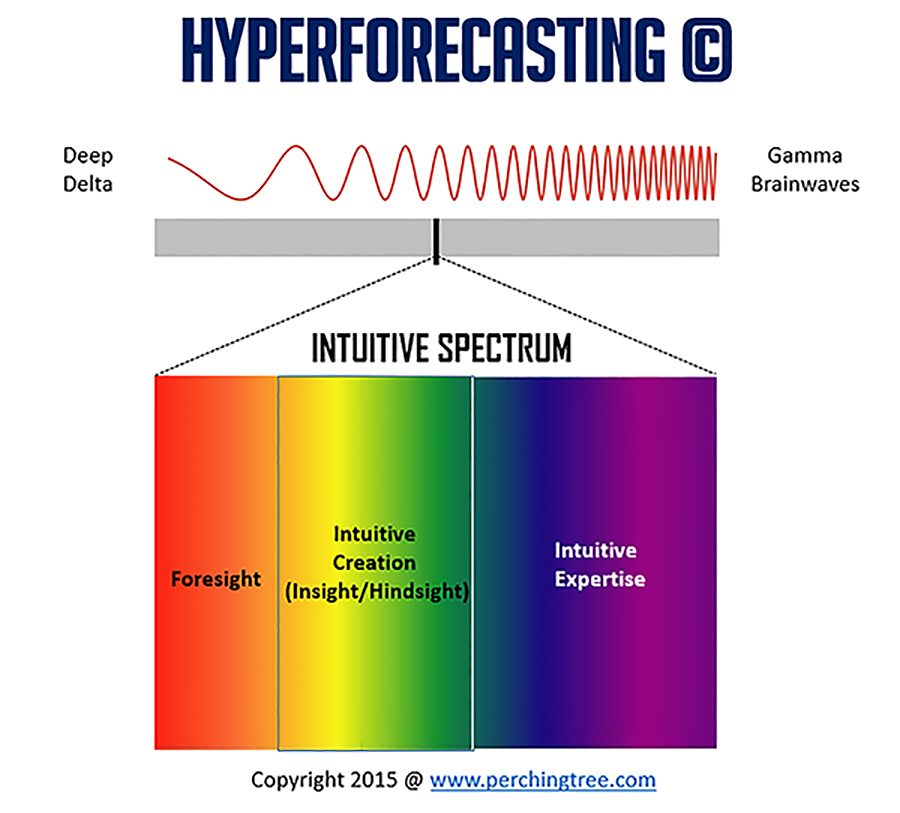 HYPERFORECASTING ©

Deep Delta

Gamma Brainwaves

INTUITIVE SPECTRUM

Foresight

Intuitive Creation (Insight/Hindsight)

Intuitive Expertise

Copyright 2015 @ www.perchingtree.com